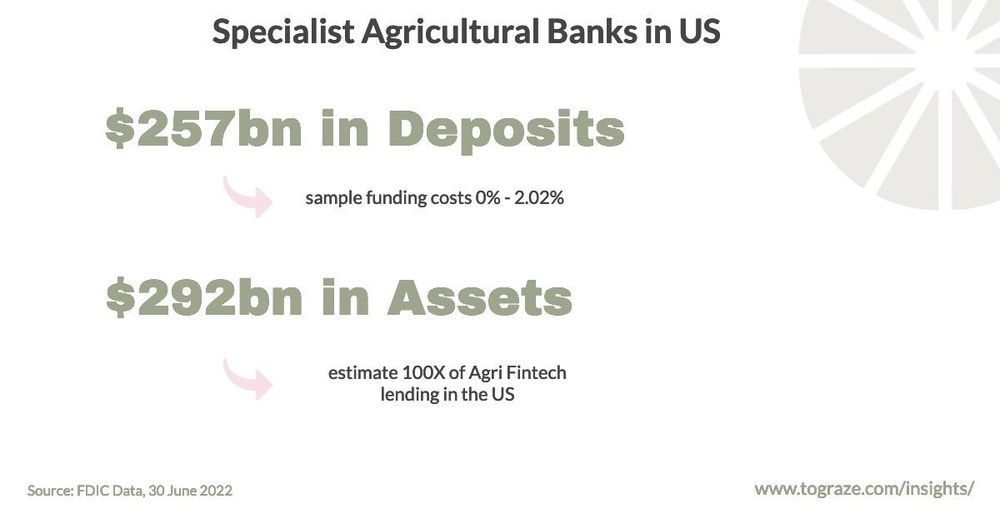 Specialist Agricultural Banks in US

$257bn in Deposits

sample funding costs 0% - 2.02%

$292bn in Assets

estimate 100X of Agri Fintech lending in the US

Source: FDIC Data, 30 June 2022

www.tograze.com/insights/